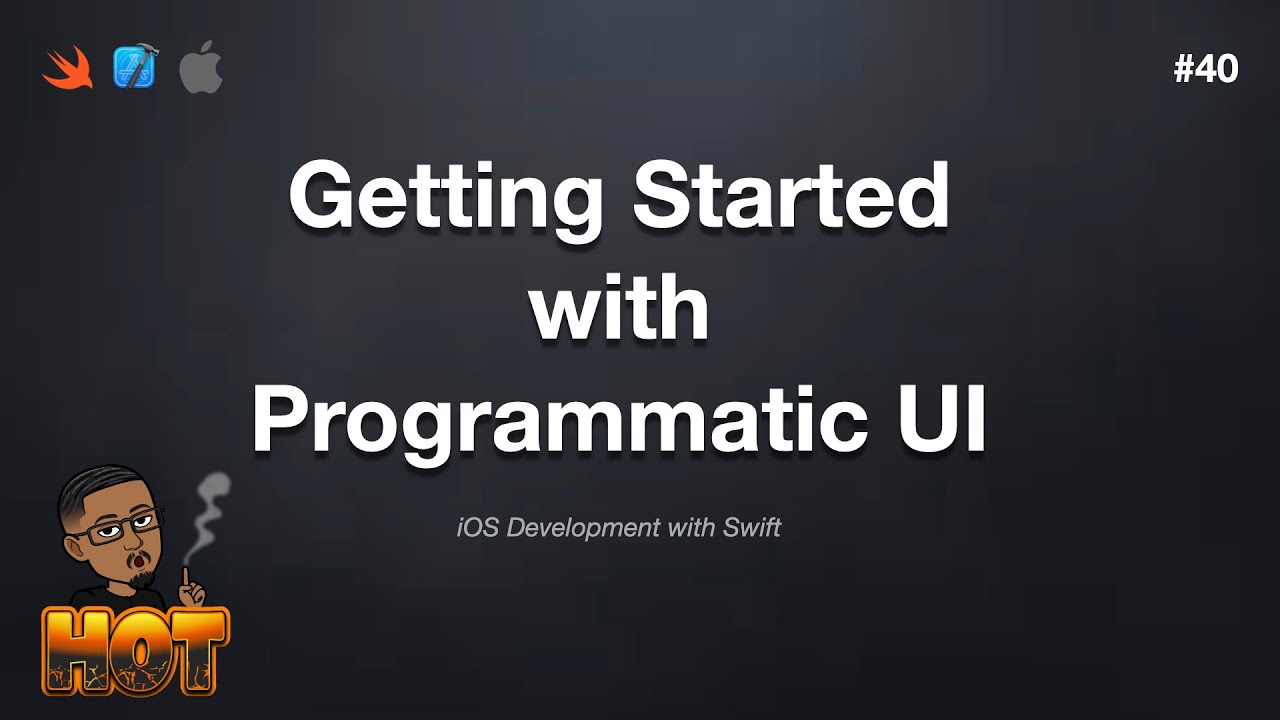 #40

Getting Started with Programmatic UI

iOS Development with Swift

HOT